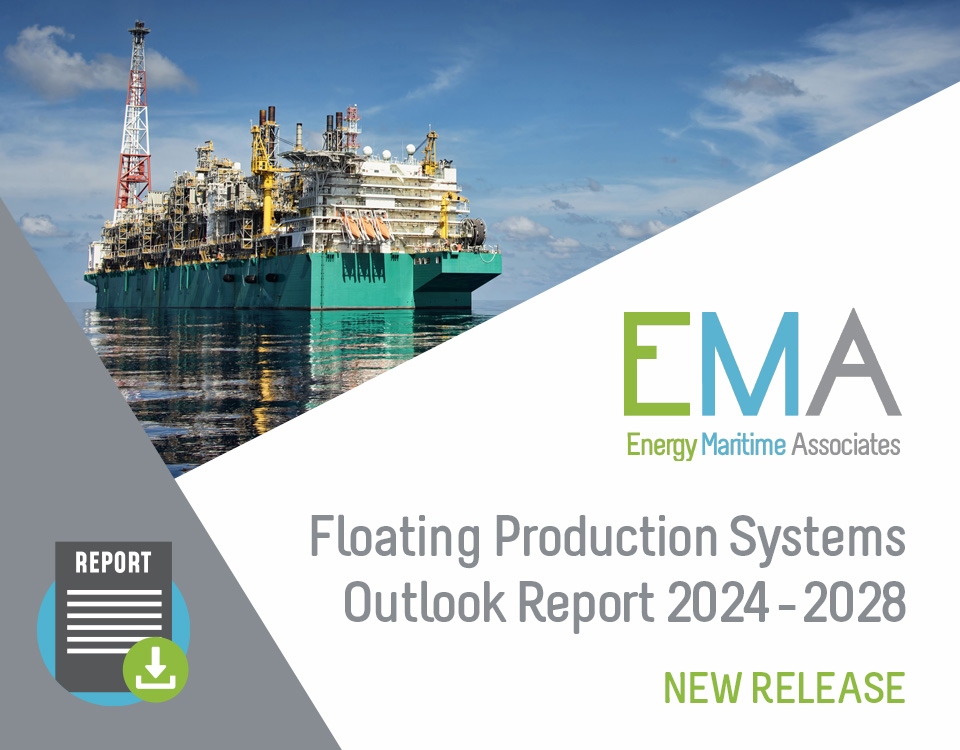 EMA
Energy Maritime Associates

REPORT

Floating Production Systems Outlook Report 2024 - 2028

NEW RELEASE